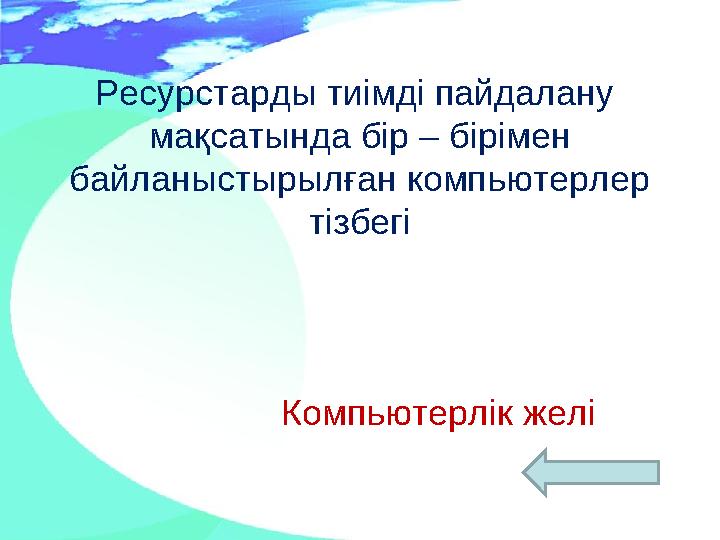 Ресурстарды тиімді пайдалану мақсатында бір – бірімен байланыстырылған компьютерлер тізбегі

Компьютерлік желі